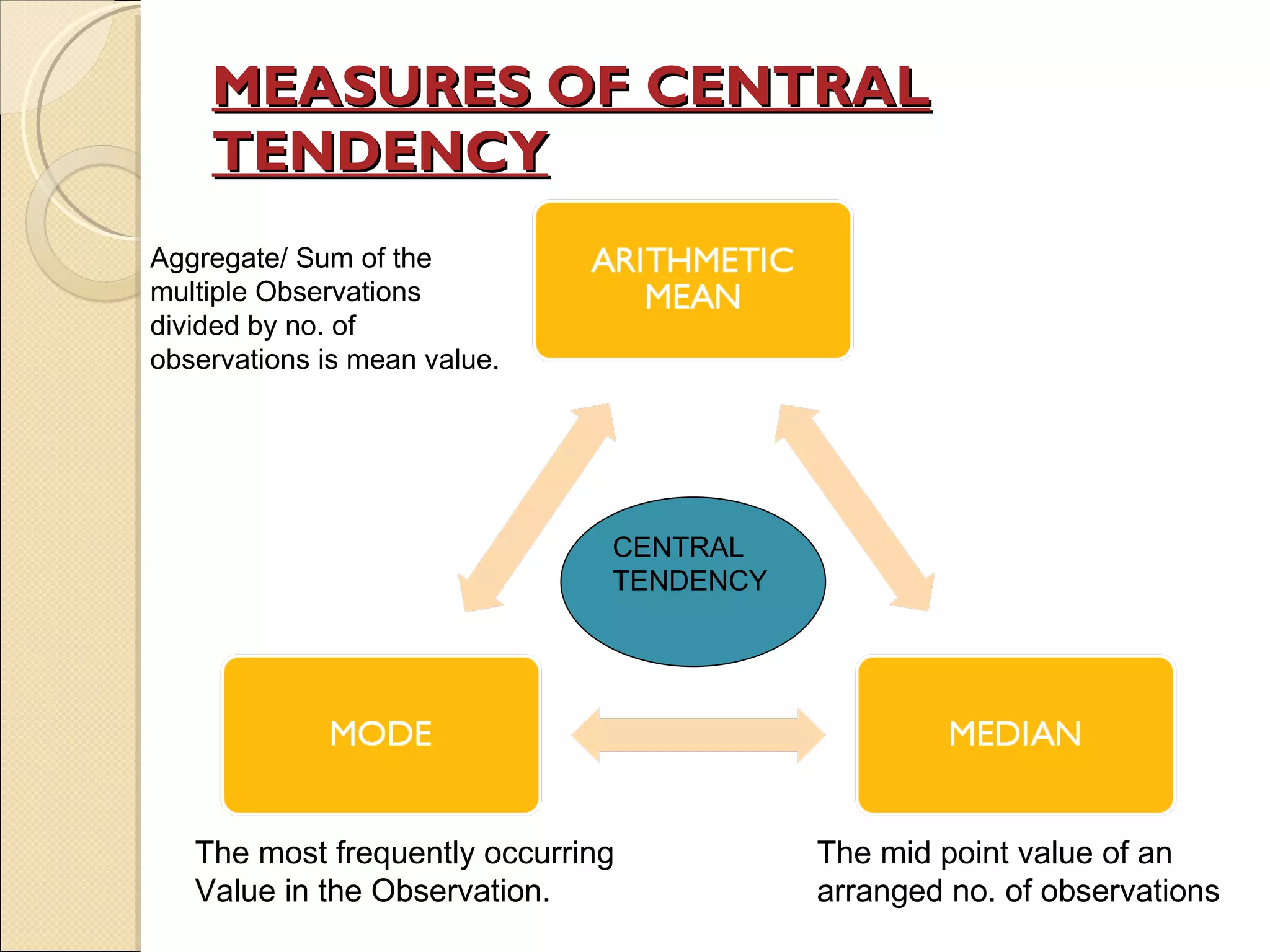 MEASURES OF CENTRAL TENDENCY

Aggregate/ Sum of the multiple Observations divided by no. of observations is mean value.

ARITHMETIC MEAN

CENTRAL TENDENCY

MODE

MEDIAN

The most frequently occurring Value in the Observation.

The mid point value of an arranged no. of observations